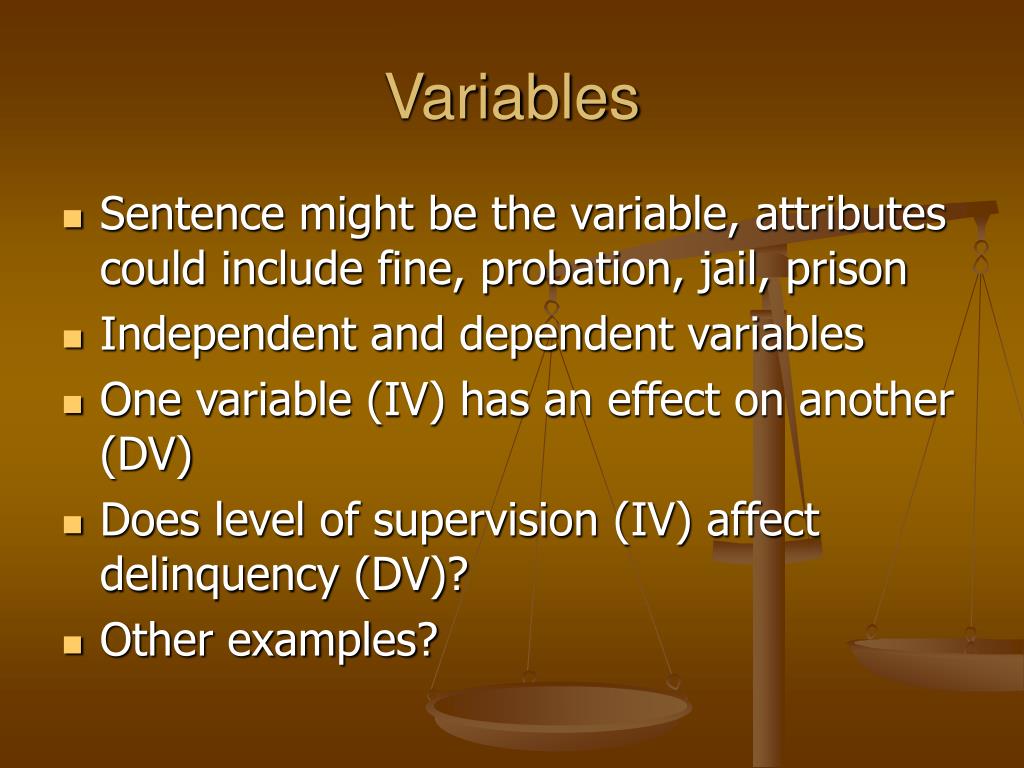 Variables

- Sentence might be the variable, attributes could include fine, probation, jail, prison
- Independent and dependent variables
- One variable (IV) has an effect on another (DV)
- Does level of supervision (IV) affect delinquency (DV)?
- Other examples?